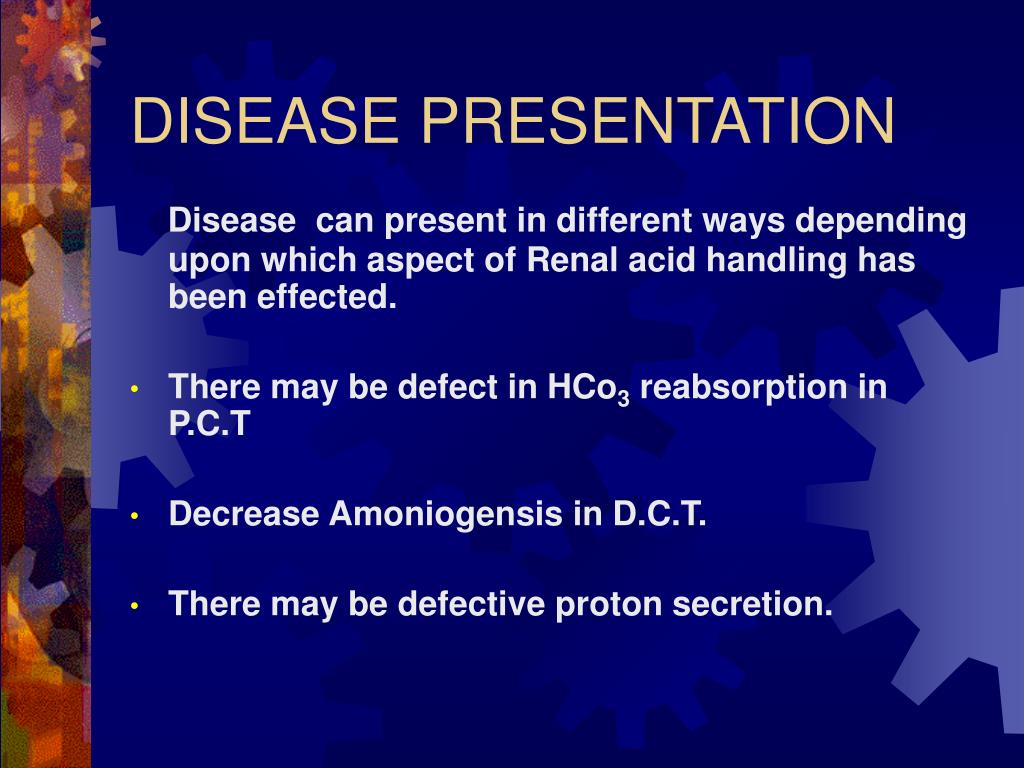 DISEASE PRESENTATION

Disease can present in different ways depending upon which aspect of Renal acid handling has been effected.

• There may be defect in $HCo_3$ reabsorption in P.C.T

• Decrease Amoniogensis in D.C.T.

• There may be defective proton secretion.